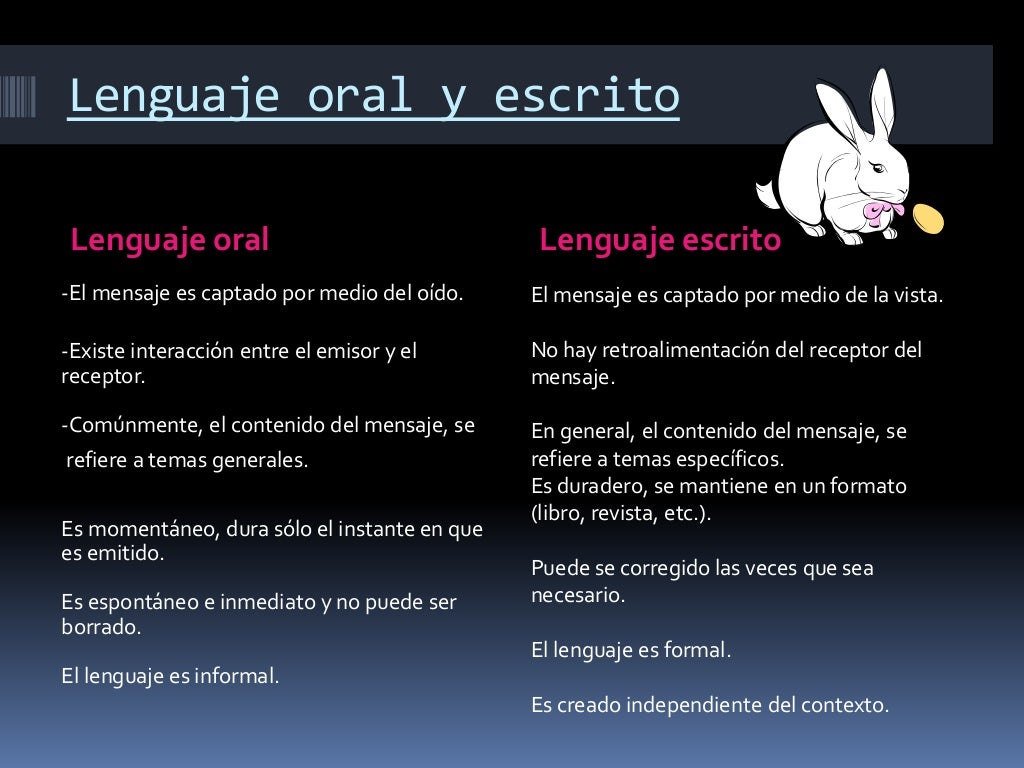 Lenguaje oral y escrito

Lenguaje oral

-El mensaje es captado por medio del oído.

-Existe interacción entre el emisor y el receptor.

-Comúnmente, el contenido del mensaje, se refiere a temas generales.

Es momentáneo, dura sólo el instante en que es emitido.

Es espontáneo e inmediato y no puede ser borrado.

El lenguaje es informal.

Lenguaje escrito

El mensaje es captado por medio de la vista.

No hay retroalimentación del receptor del mensaje.

En general, el contenido del mensaje, se refiere a temas específicos.
Es duradero, se mantiene en un formato (libro, revista, etc.).

Puede se corregido las veces que sea necesario.

El lenguaje es formal.

Es creado independiente del contexto.